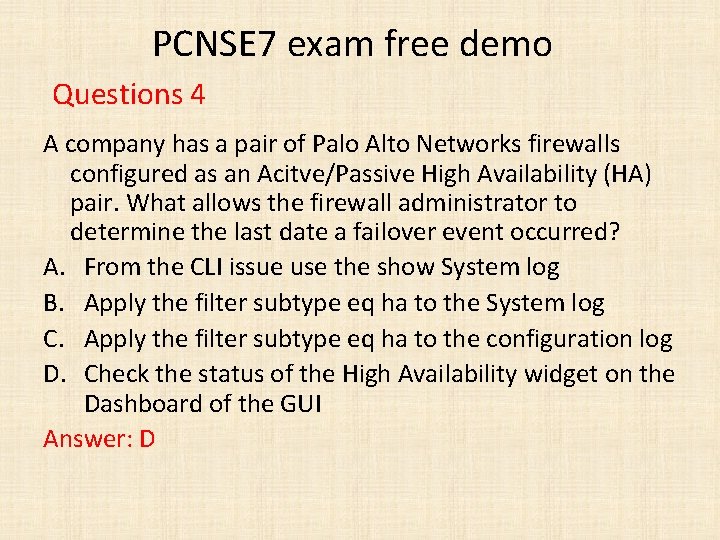 PCNSE7 exam free demo

Questions 4

A company has a pair of Palo Alto Networks firewalls configured as an Acitve/Passive High Availability (HA) pair. What allows the firewall administrator to determine the last date a failover event occurred?

A. From the CLI issue use the show System log

B. Apply the filter subtype eq ha to the System log

C. Apply the filter subtype eq ha to the configuration log

D. Check the status of the High Availability widget on the Dashboard of the GUI

Answer: D